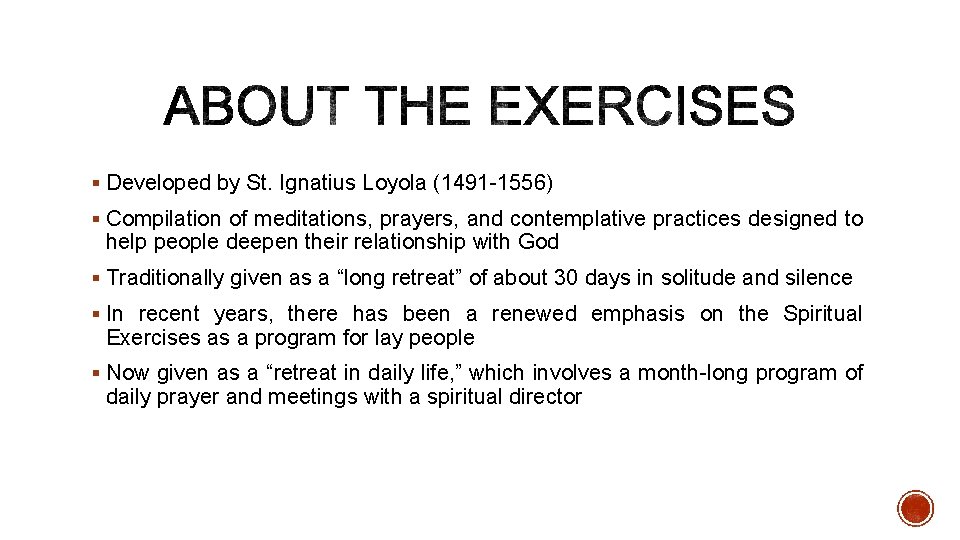 ABOUT THE EXERCISES

▪ Developed by St. Ignatius Loyola (1491-1556)

▪ Compilation of meditations, prayers, and contemplative practices designed to help people deepen their relationship with God

▪ Traditionally given as a “long retreat” of about 30 days in solitude and silence

▪ In recent years, there has been a renewed emphasis on the Spiritual Exercises as a program for lay people

▪ Now given as a “retreat in daily life,” which involves a month-long program of daily prayer and meetings with a spiritual director